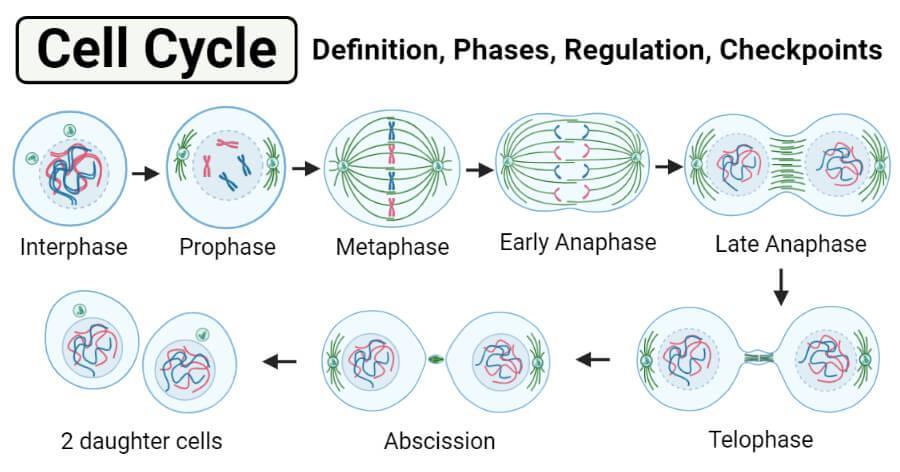 Cell Cycle

Definition, Phases, Regulation, Checkpoints

Interphase

Prophase

Metaphase

Early Anaphase

Late Anaphase

Telophase

Abscission

2 daughter cells